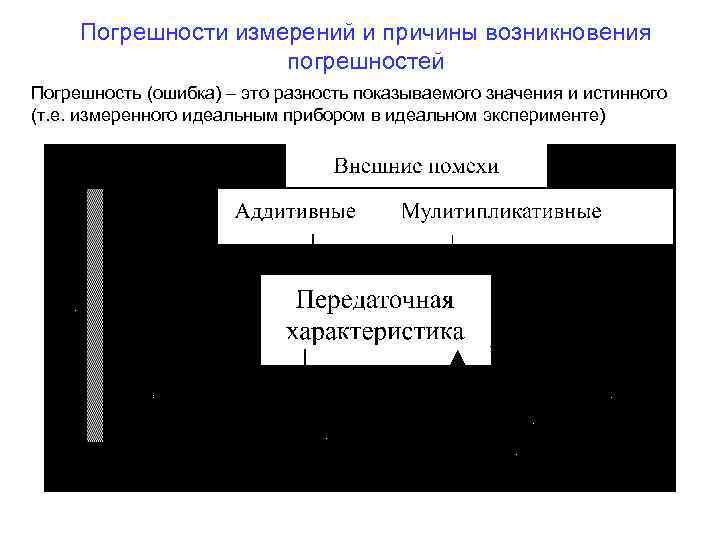 Погрешности измерений и причины возникновения погрешностей

Погрешность (ошибка) – это разность показываемого значения и истинного (т.е. измеренного идеальным прибором в идеальном эксперименте)

Внешние помехи

Аддитивные

Мулитипликативные

Передаточная характеристика